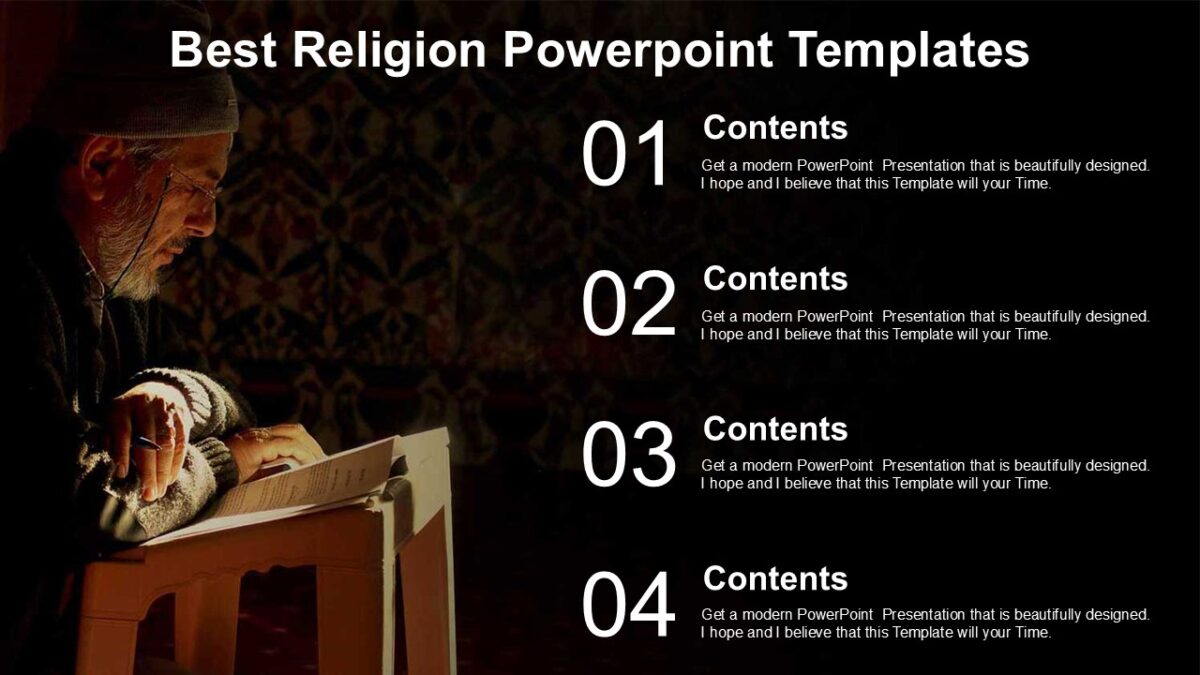 Best Religion Powerpoint Templates

01

Contents

Get a modern PowerPoint Presentation that is beautifully designed. I hope and I believe that this Template will your Time.

02

Contents

Get a modern PowerPoint Presentation that is beautifully designed. I hope and I believe that this Template will your Time.

03

Contents

Get a modern PowerPoint Presentation that is beautifully designed. I hope and I believe that this Template will your Time.

04

Contents

Get a modern PowerPoint Presentation that is beautifully designed. I hope and I believe that this Template will your Time.